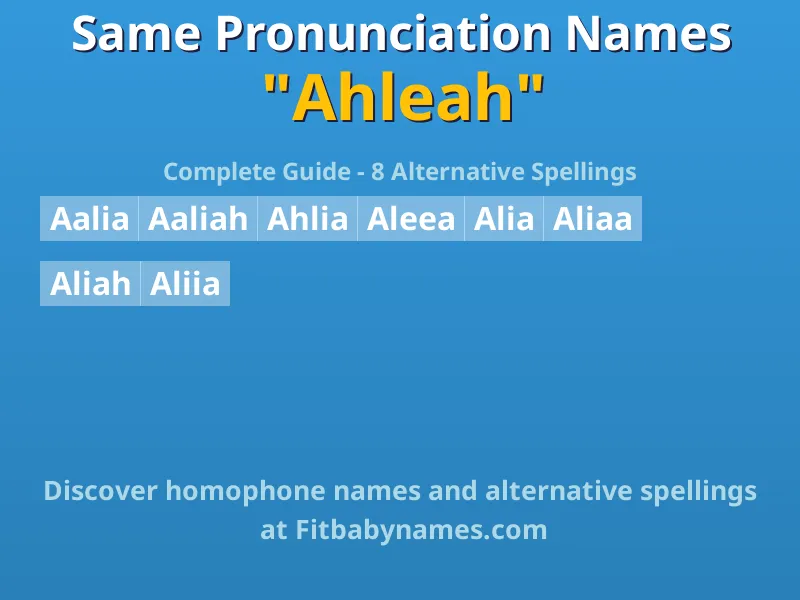 Same Pronunciation Names
"Ahleah"

Complete Guide - 8 Alternative Spellings

Aalia Aaliah Ahlia Aleea Alia Aliaa

Aliah Aliia

Discover homophone names and alternative spellings at Fitbabynames.com